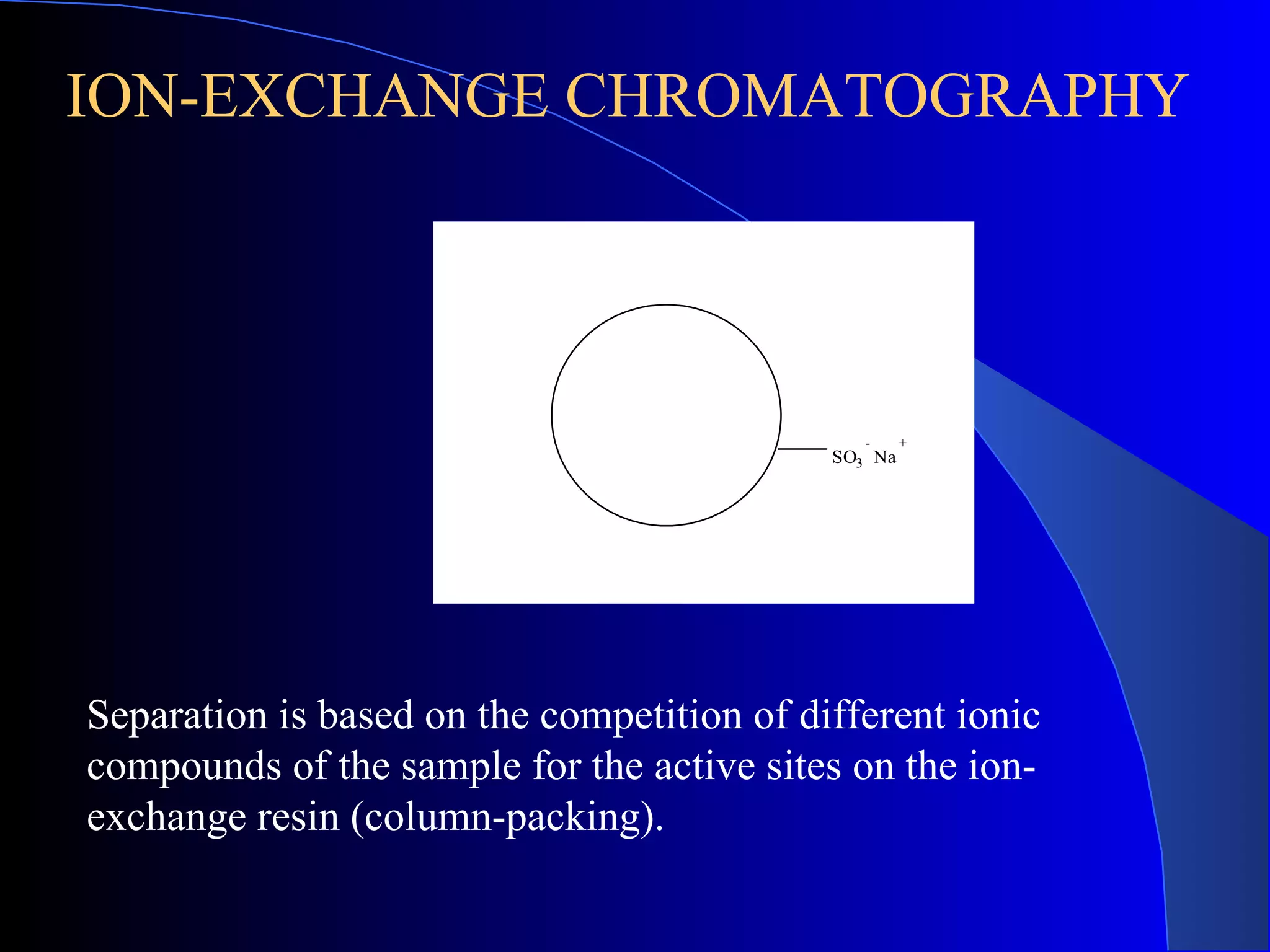 ION-EXCHANGE CHROMATOGRAPHY

$SO_3^- Na^+$

Separation is based on the competition of different ionic compounds of the sample for the active sites on the ion-exchange resin (column-packing).